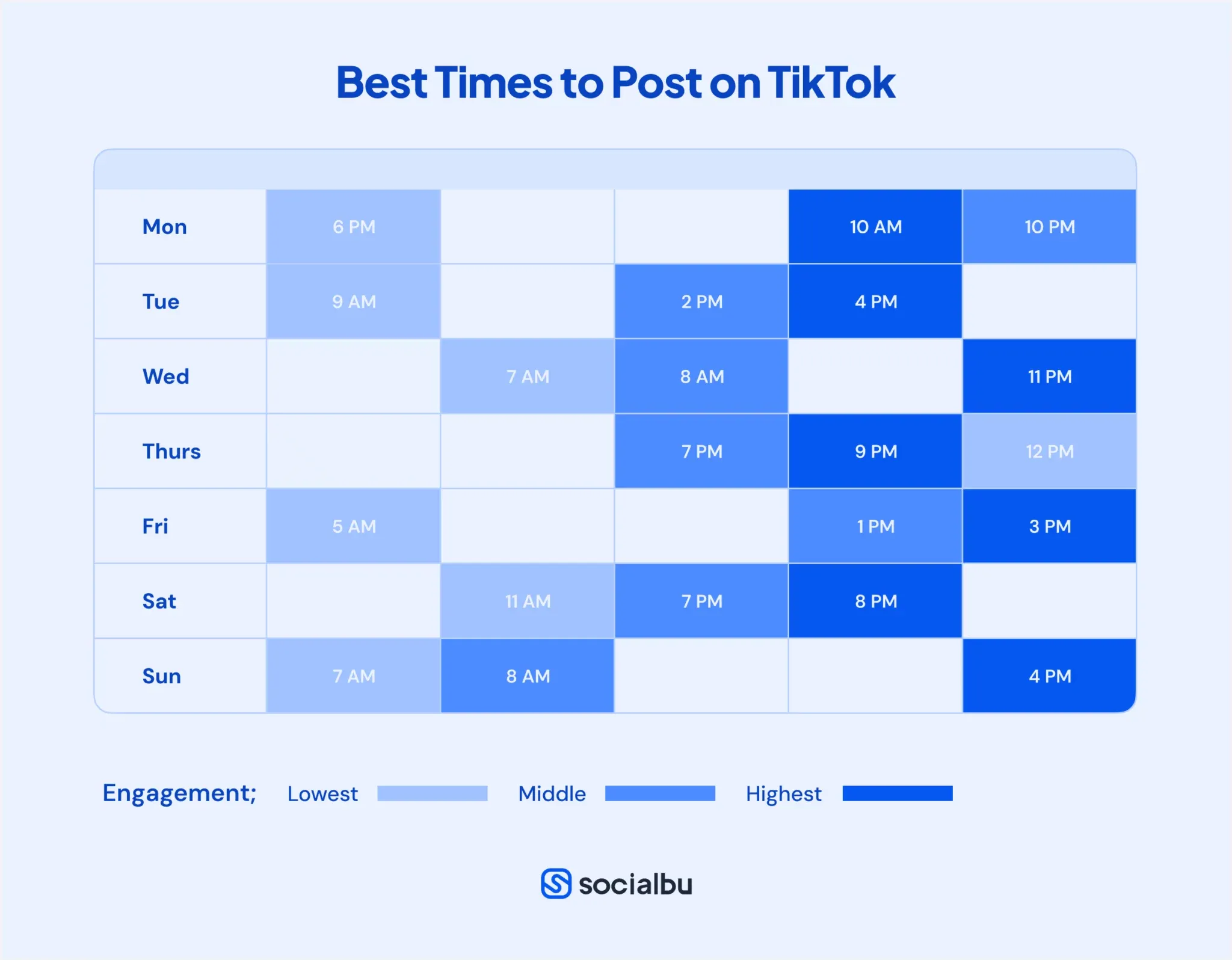 Best Times to Post on TikTok

| | | | | | |
|---|---|---|---|---|---|
| Mon | 6 PM | | | 10 AM | 10 PM |
| Tue | 9 AM | | 2 PM | 4 PM | |
| Wed | | 7 AM | 8 AM | | 11 PM |
| Thurs | | | 7 PM | 9 PM | 12 PM |
| Fri | 5 AM | | | 1 PM | 3 PM |
| Sat | | 11 AM | 7 PM | 8 PM | |
| Sun | 7 AM | 8 AM | | | 4 PM |

Engagement; Lowest Middle Highest

socialbu